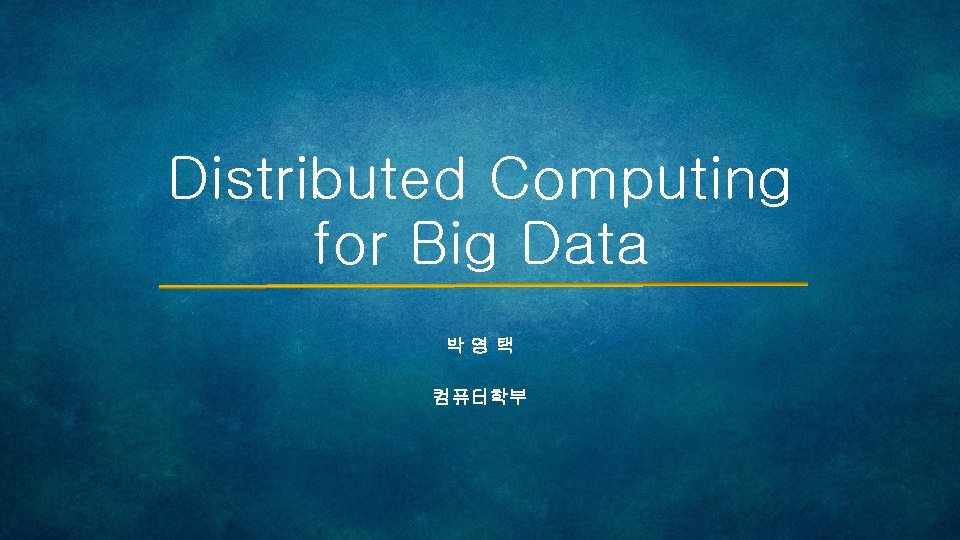 Distributed Computing for Big Data

박 영 택

컴퓨터학부